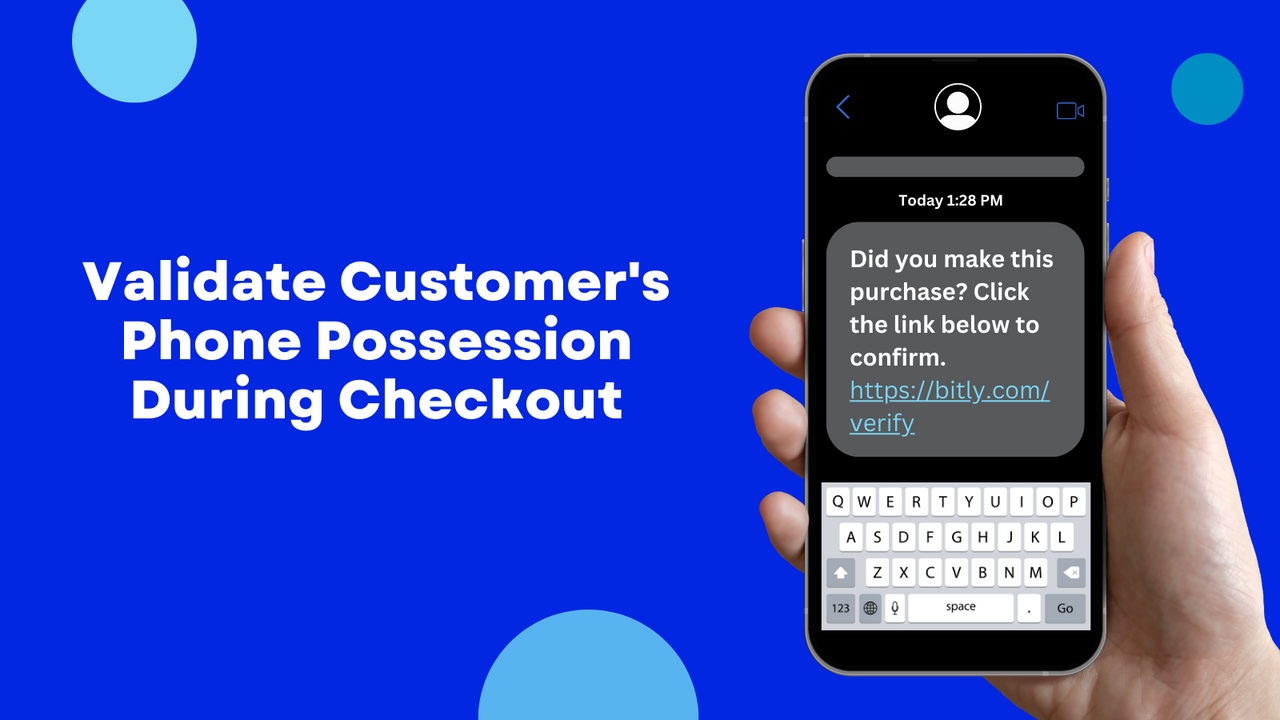 Validate Customer's Phone Possession During Checkout

Today 1:28 PM

Did you make this purchase? Click the link below to confirm. https://bitly.com/verify

Q W E R T Y U I O P
A S D F G H J K L
Z X C V B N M
123 space . Go